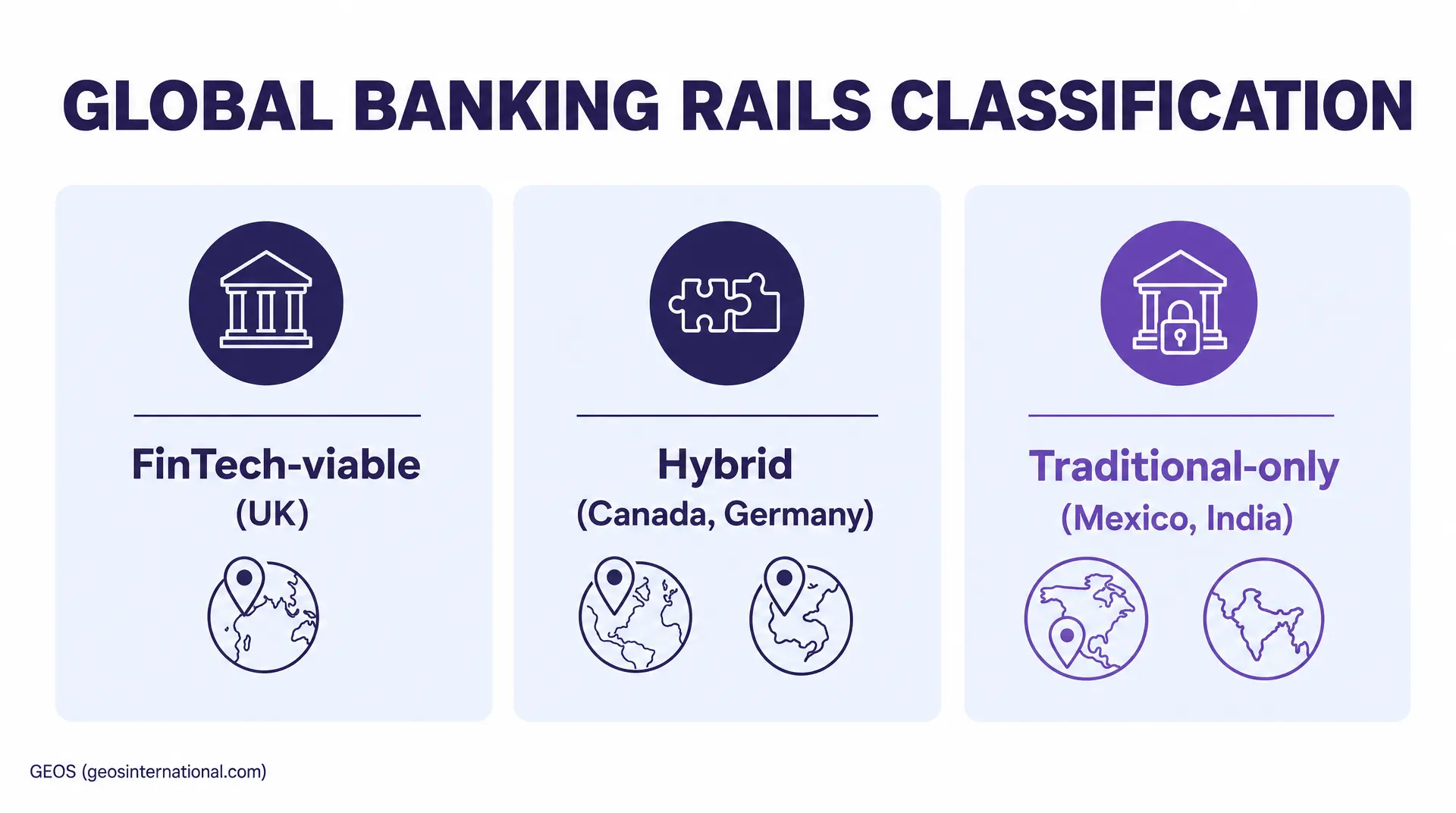 GLOBAL BANKING RAILS CLASSIFICATION

FinTech-viable
(UK)

Hybrid
(Canada, Germany)

Traditional-only
(Mexico, India)

GEOS (geosinternational.com)